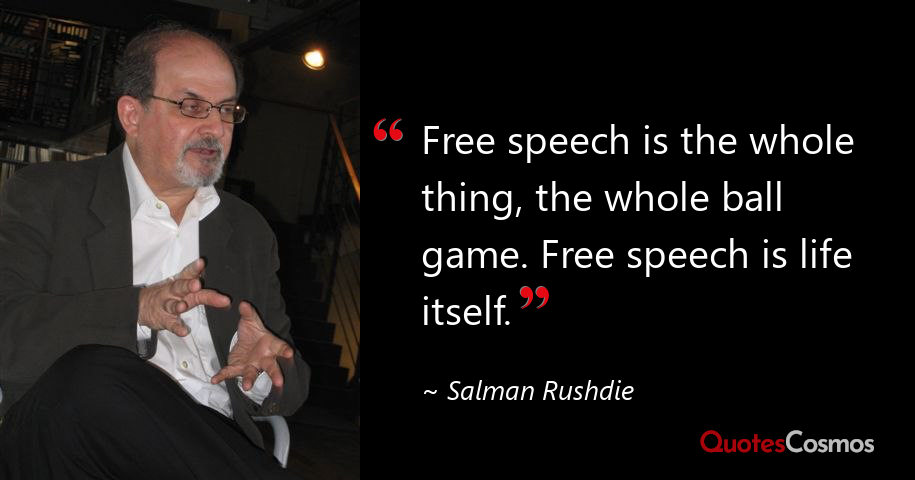 “ Free speech is the whole thing, the whole ball game. Free speech is life itself. ”

~ Salman Rushdie

QuotesCosmos